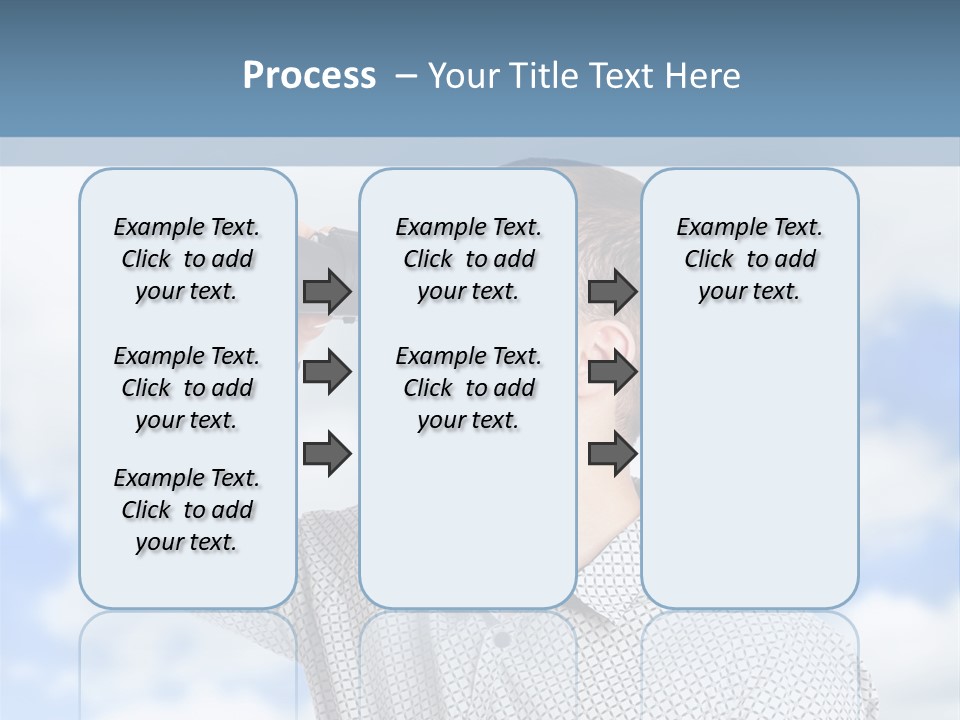 Process – Your Title Text Here

Example Text. Click to add your text.

Example Text. Click to add your text.

Example Text. Click to add your text.

Example Text. Click to add your text.

Example Text. Click to add your text.

Example Text. Click to add your text.